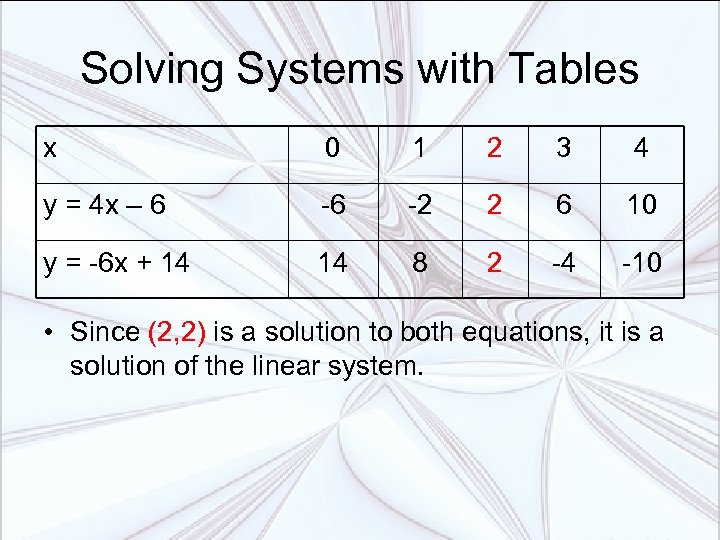 Solving Systems with Tables

| x | 0 | 1 | 2 | 3 | 4 |
|---|---|---|---|---|---|
| y = 4x – 6 | -6 | -2 | 2 | 6 | 10 |
| y = -6x + 14 | 14 | 8 | 2 | -4 | -10 |

• Since (2,2) is a solution to both equations, it is a solution of the linear system.